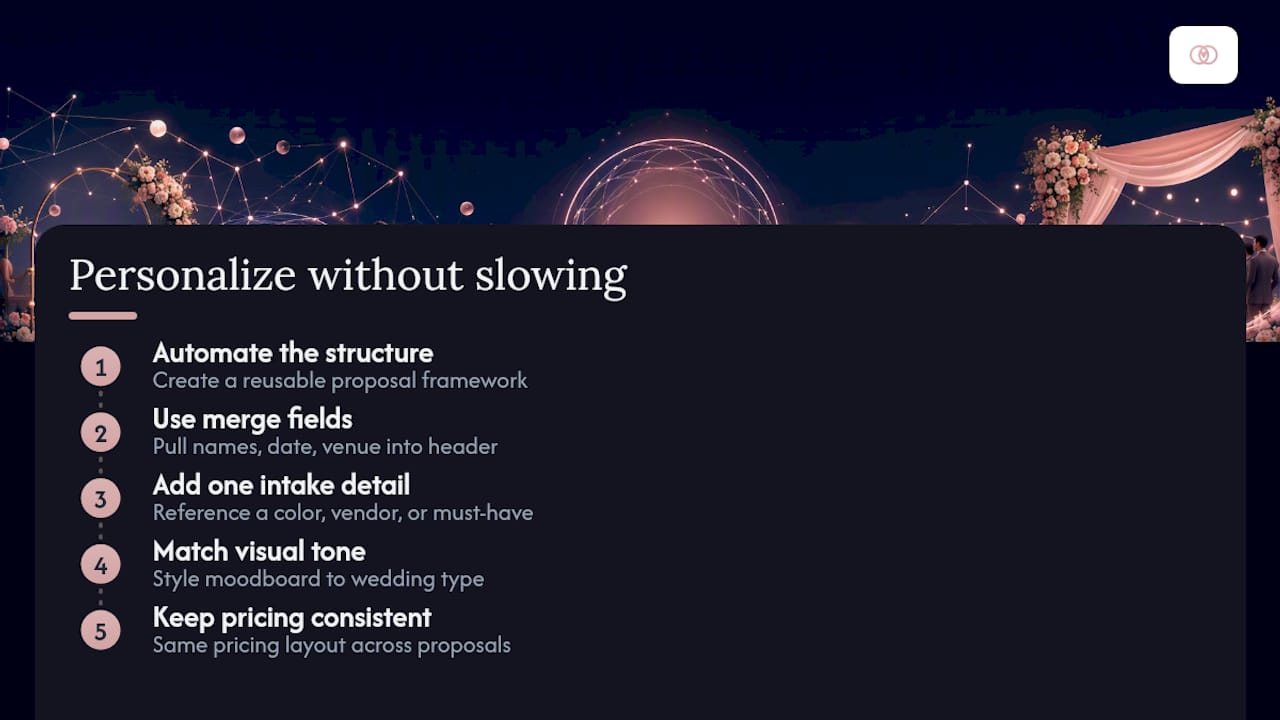 Personalize without slowing

1
Automate the structure
Create a reusable proposal framework

2
Use merge fields
Pull names, date, venue into header

3
Add one intake detail
Reference a color, vendor, or must-have

4
Match visual tone
Style moodboard to wedding type

5
Keep pricing consistent
Same pricing layout across proposals